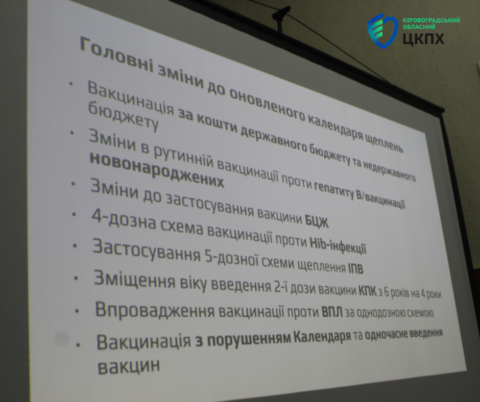 КІРОВОГРАДСЬКИЙ ОБЛАСНИЙ ЦКПХ

Головні зміни до оновленого календаря щеплень

• Вакцинація за кошти державного бюджету та недержавного бюджету
• Зміни в рутинній вакцинації проти гепатиту В/вакцинації новонароджених
• Зміни до застосування вакцини БЦЖ
• 4-дозна схема вакцинації проти Hib-інфекції
• Застосування 5-дозної схеми щеплення ІПВ
• Зміщення віку введення 2-ї дози вакцини КПК з 6 років на 4 роки
• Впровадження вакцинації проти ВПЛ за однодозною схемою
• Вакцинація з порушенням Календаря та одночасне введення вакцин